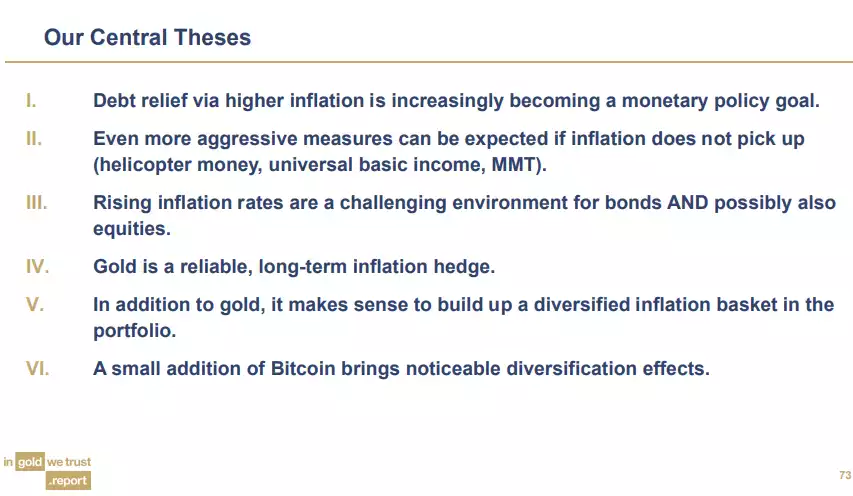 Our Central Theses

I. Debt relief via higher inflation is increasingly becoming a monetary policy goal.

II. Even more aggressive measures can be expected if inflation does not pick up (helicopter money, universal basic income, MMT).

III. Rising inflation rates are a challenging environment for bonds AND possibly also equities.

IV. Gold is a reliable, long-term inflation hedge.

V. In addition to gold, it makes sense to build up a diversified inflation basket in the portfolio.

VI. A small addition of Bitcoin brings noticeable diversification effects.

in gold we trust .report

73